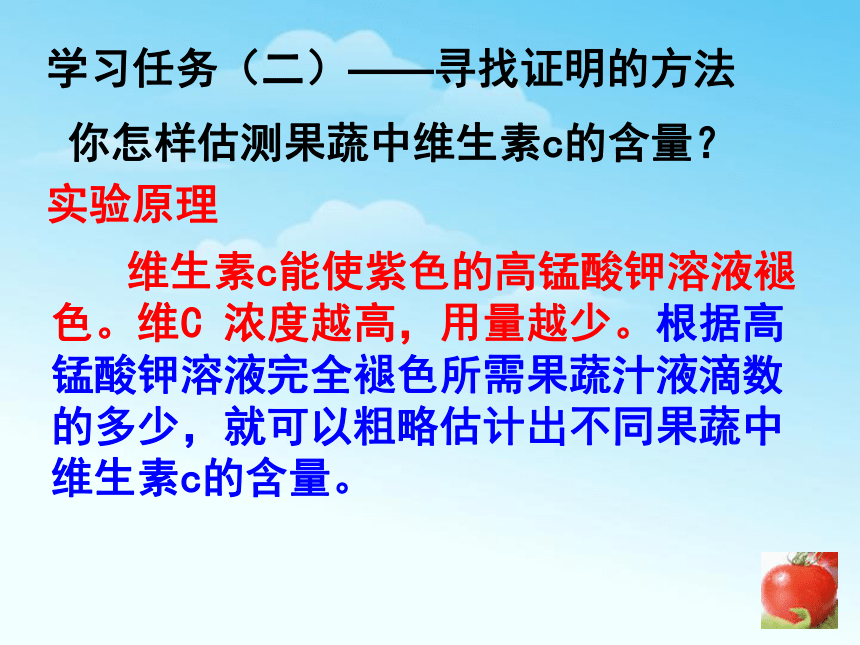 学习任务（二）——寻找证明的方法

你怎样估测果蔬中维生素c的含量？

实验原理

维生素c能使紫色的高锰酸钾溶液褪色。维C 浓度越高，用量越少。根据高锰酸钾溶液完全褪色所需果蔬汁液滴数的多少，就可以粗略估计出不同果蔬中维生素c的含量。